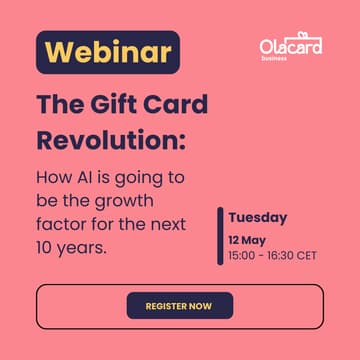 Webinar

Olacard
business

The Gift Card Revolution:

How AI is going to be the growth factor for the next 10 years.

Tuesday

12 May
15:00 - 16:30 CET

REGISTER NOW